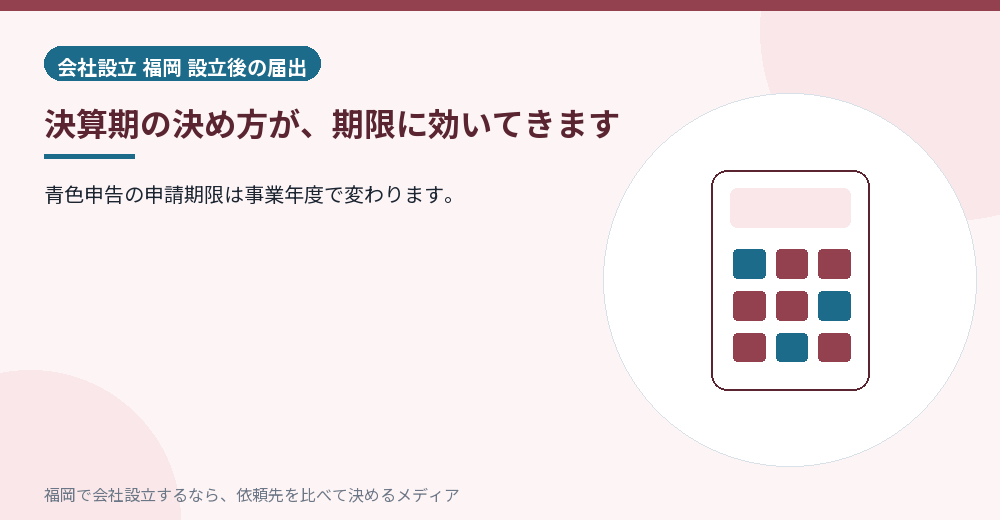 会社設立 福岡 設立後の届出

決算期の決め方が、期限に効いてきます

青色申告の申請期限は事業年度で変わります。

福岡で会社設立するなら、依頼先を比べて決めるメディア